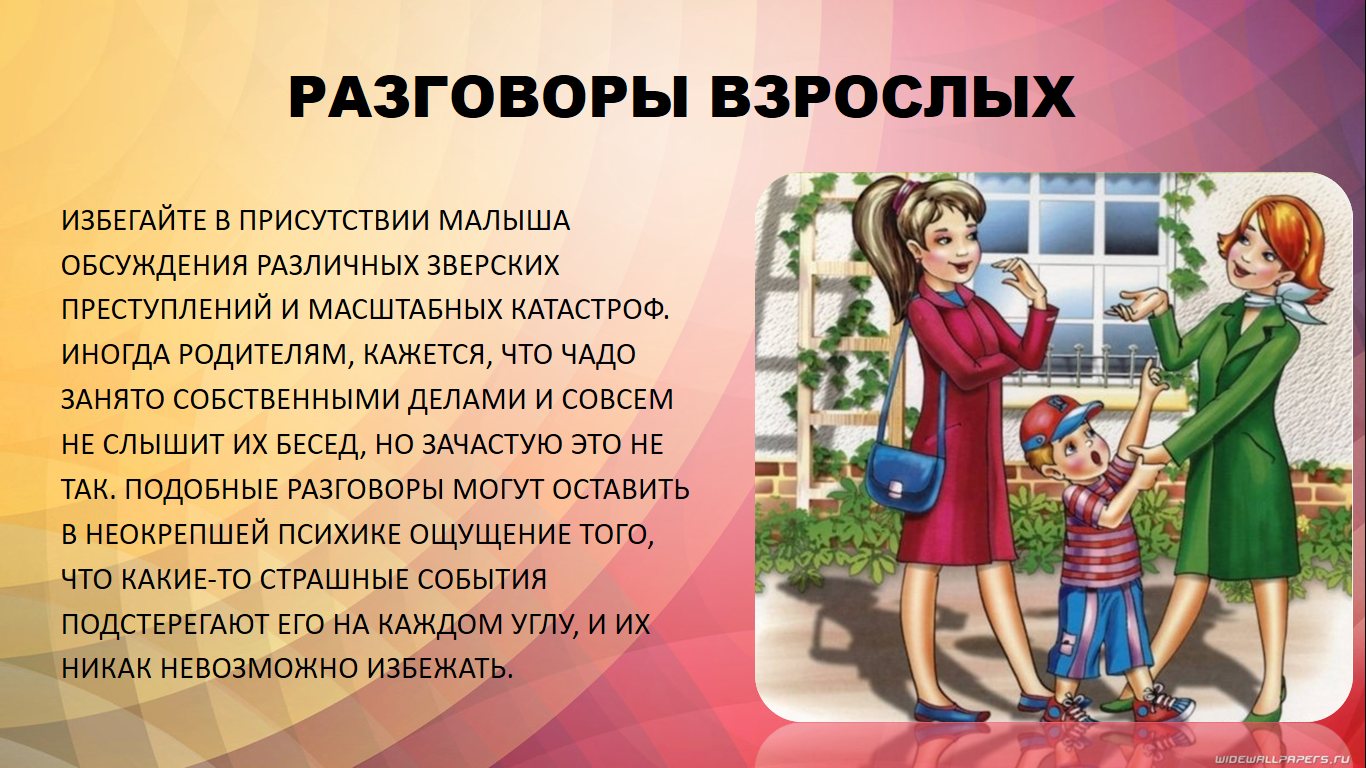 РАЗГОВОРЫ ВЗРОСЛЫХ

ИЗБЕГАЙТЕ В ПРИСУТСТВИИ МАЛЫША ОБСУЖДЕНИЯ РАЗЛИЧНЫХ ЗВЕРСКИХ ПРЕСТУПЛЕНИЙ И МАСШТАБНЫХ КАТАСТРОФ. ИНОГДА РОДИТЕЛЯМ, КАЖЕТСЯ, ЧТО ЧАДО ЗАНЯТО СОБСТВЕННЫМИ ДЕЛАМИ И СОВСЕМ НЕ СЛЫШИТ ИХ БЕСЕД, НО ЗАЧАСТУЮ ЭТО НЕ ТАК. ПОДОБНЫЕ РАЗГОВОРЫ МОГУТ ОСТАВИТЬ В НЕОКРЕПШЕЙ ПСИХИКЕ ОЩУЩЕНИЕ ТОГО, ЧТО КАКИЕ-ТО СТРАШНЫЕ СОБЫТИЯ ПОДСТЕРЕГАЮТ ЕГО НА КАЖДОМ УГЛУ, И ИХ НИКАК НЕВОЗМОЖНО ИЗБЕЖАТЬ.

WIDEWALLPAPERS.RU